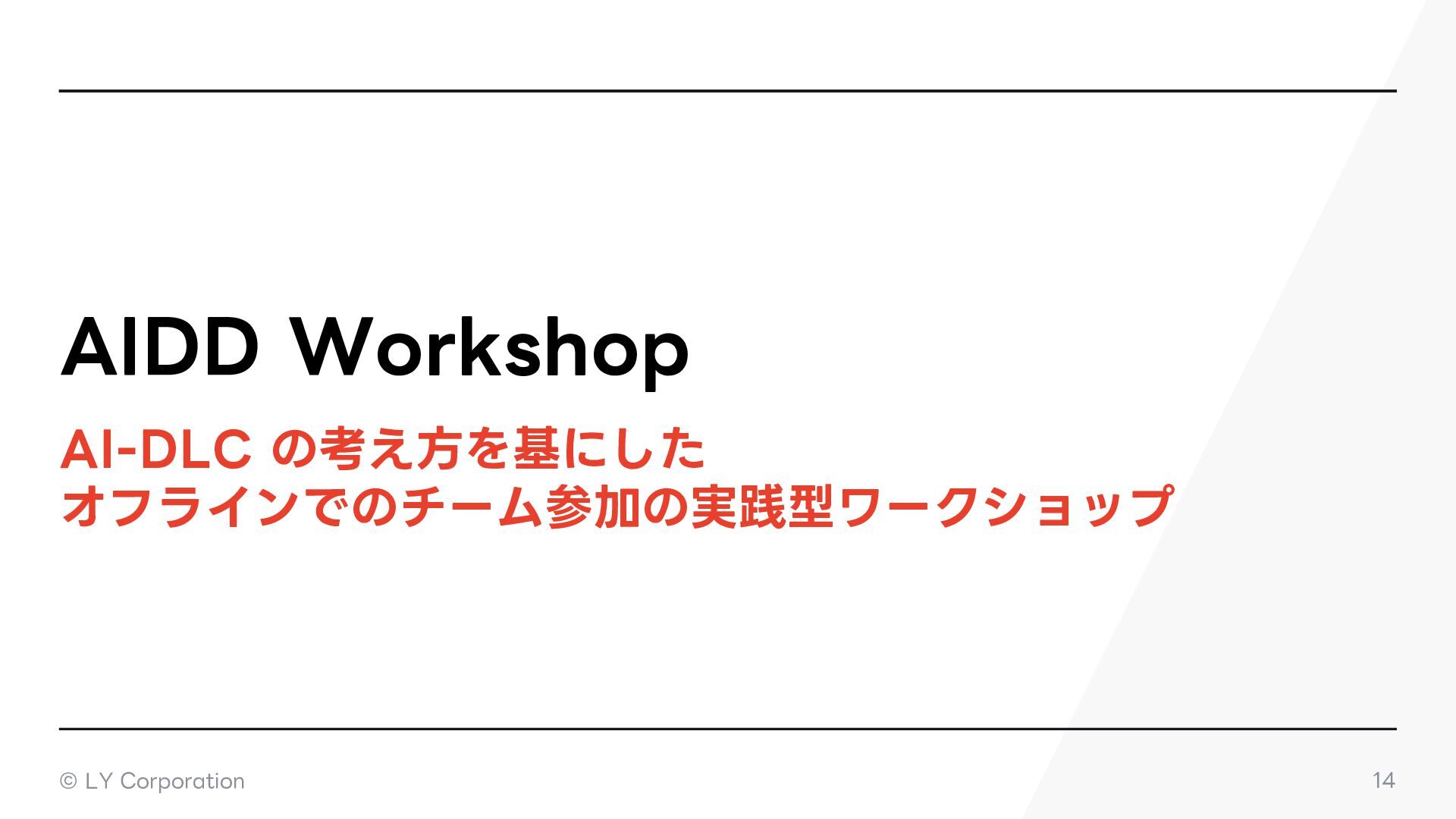 AIDD Workshop

AI-DLC の考え方を基にした
オフラインでのチーム参加の実践型ワークショップ

© LY Corporation

14